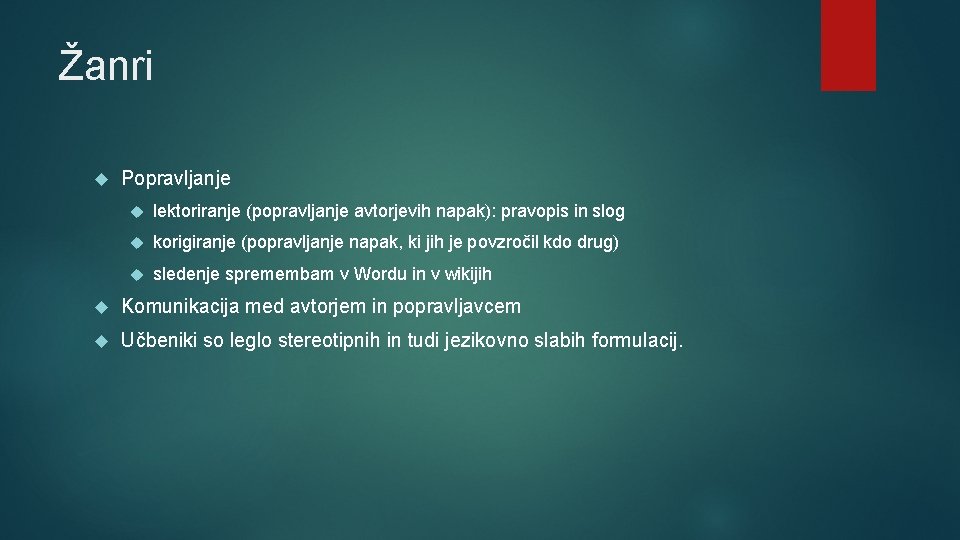 Žanri

Popravljanje

lektoriranje (popravljanje avtorjevih napak): pravopis in slog

korigiranje (popravljanje napak, ki jih je povzročil kdo drug)

sledenje spremembam v Wordu in v wikijih

Komunikacija med avtorjem in popravljavcem

Učbeniki so leglo stereotipnih in tudi jezikovno slabih formulacij.